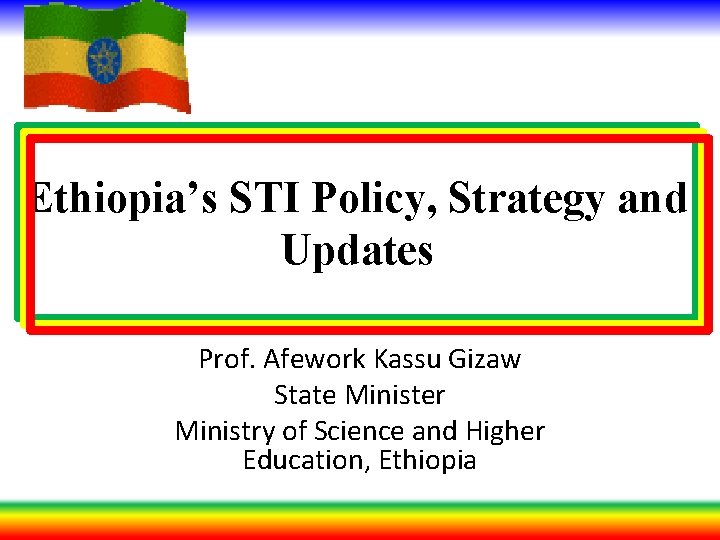 Ethiopia's STI Policy, Strategy and Updates

Prof. Afework Kassu Gizaw
State Minister
Ministry of Science and Higher Education, Ethiopia